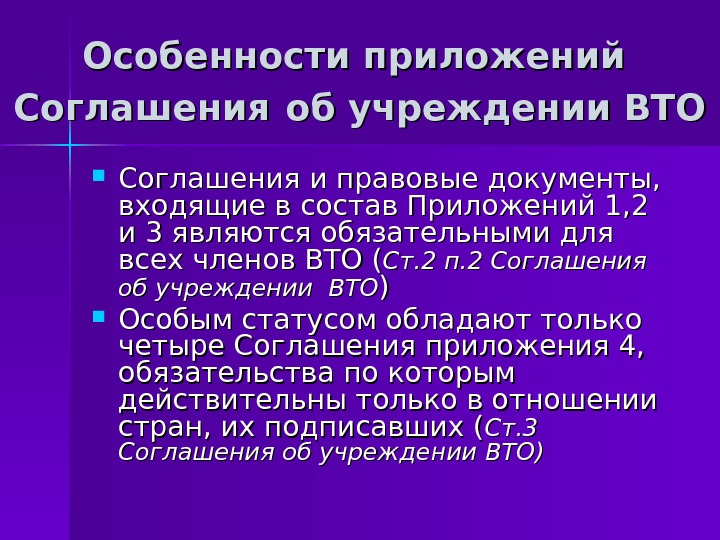 Особенности приложений Соглашения об учреждении ВТО

Соглашения и правовые документы, входящие в состав Приложений 1,2 и 3 являются обязательными для всех членов ВТО (Ст.2 п.2 Соглашения об учреждении ВТО)

Особым статусом обладают только четыре Соглашения приложения 4, обязательства по которым действительны только в отношении стран, их подписавших (Ст.3 Соглашения об учреждении ВТО)